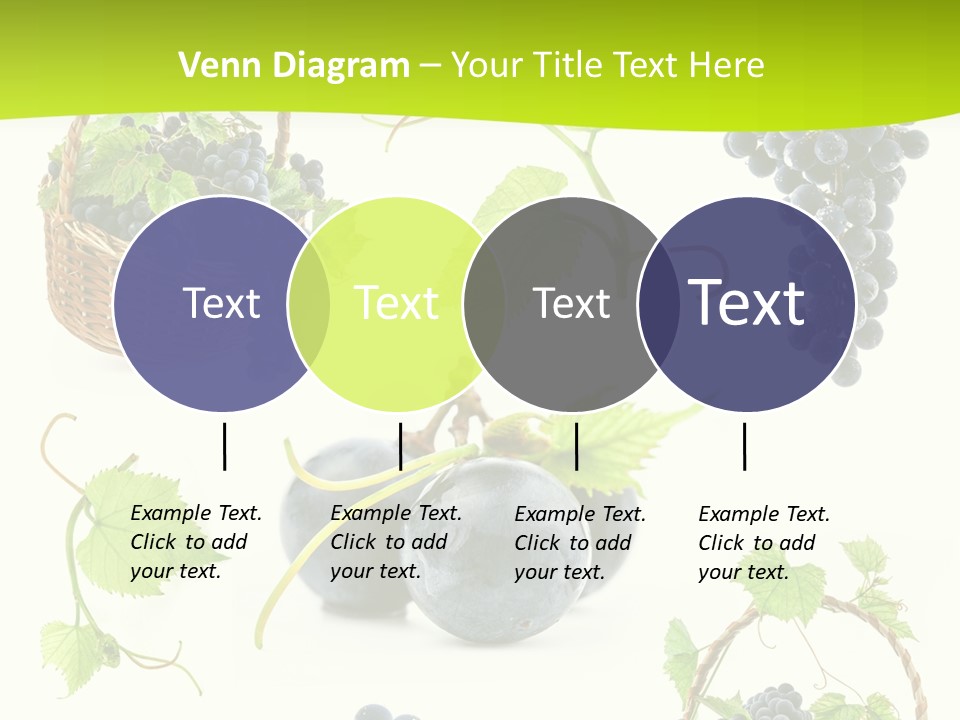 Venn Diagram – Your Title Text Here

Text

Text

Text

Text

Example Text. Click to add your text.

Example Text. Click to add your text.

Example Text. Click to add your text.

Example Text. Click to add your text.